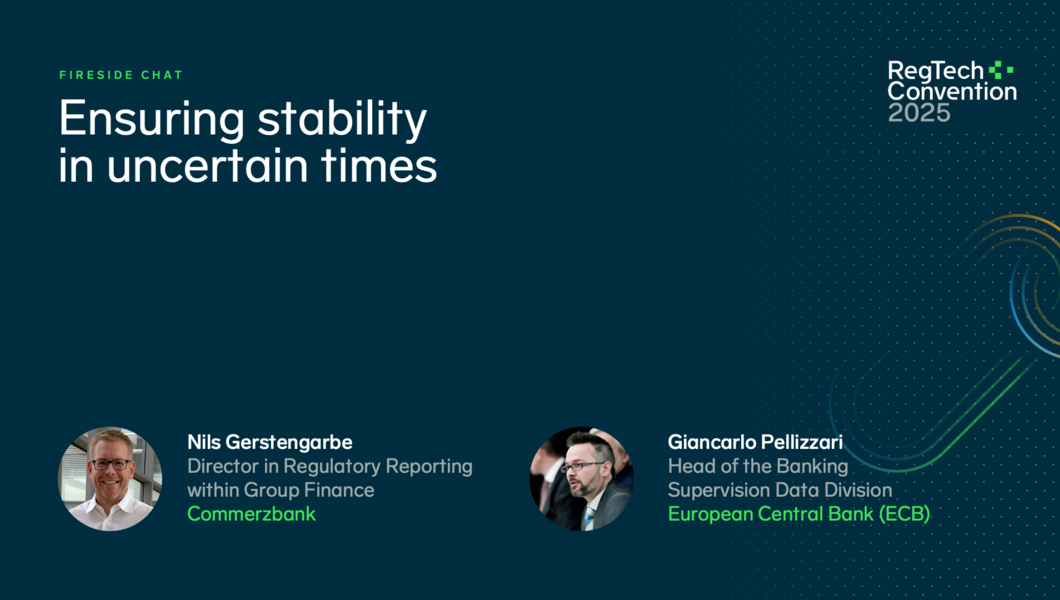 FIRESIDE CHAT

Ensuring stability in uncertain times

RegTech Convention 2025

Nils Gerstengarbe
Director in Regulatory Reporting within Group Finance
Commerzbank

Giancarlo Pellizzari
Head of the Banking Supervision Data Division
European Central Bank (ECB)